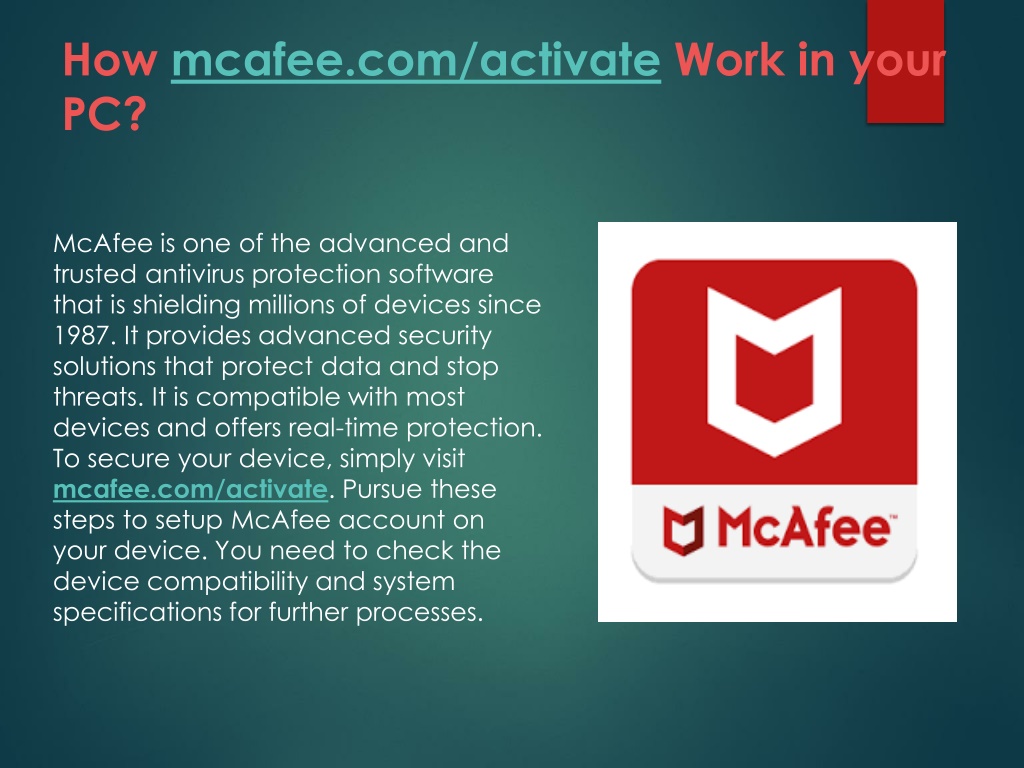 How mcafee.com/activate Work in your PC?

McAfee is one of the advanced and trusted antivirus protection software that is shielding millions of devices since 1987. It provides advanced security solutions that protect data and stop threats. It is compatible with most devices and offers real-time protection. To secure your device, simply visit mcafee.com/activate. Pursue these steps to setup McAfee account on your device. You need to check the device compatibility and system specifications for further processes.

McAfee™